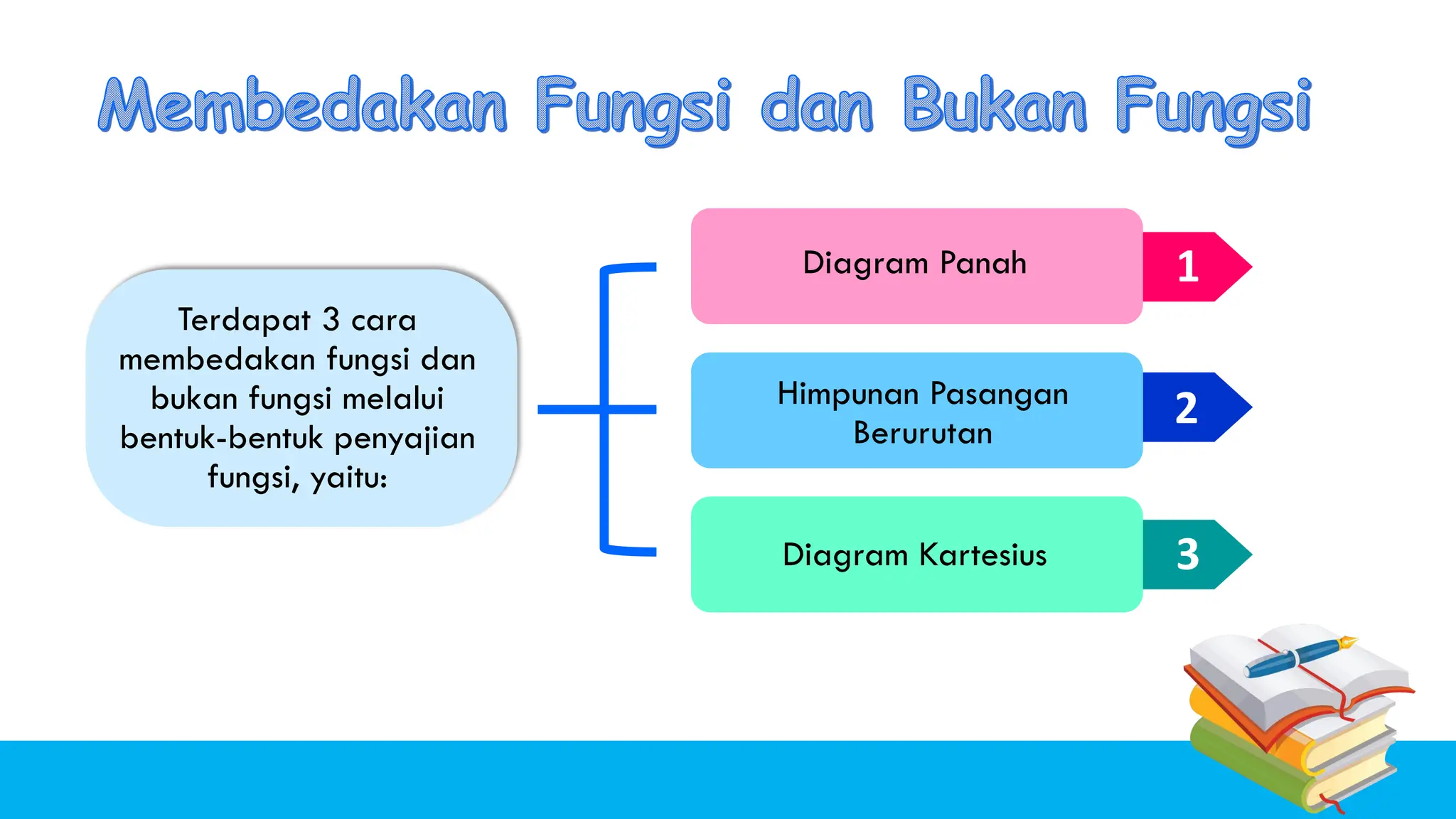 Membedakan Fungsi dan Bukan Fungsi

Terdapat 3 cara membedakan fungsi dan bukan fungsi melalui bentuk-bentuk penyajian fungsi, yaitu:

Diagram Panah 1

Himpunan Pasangan Berurutan 2

Diagram Kartesius 3